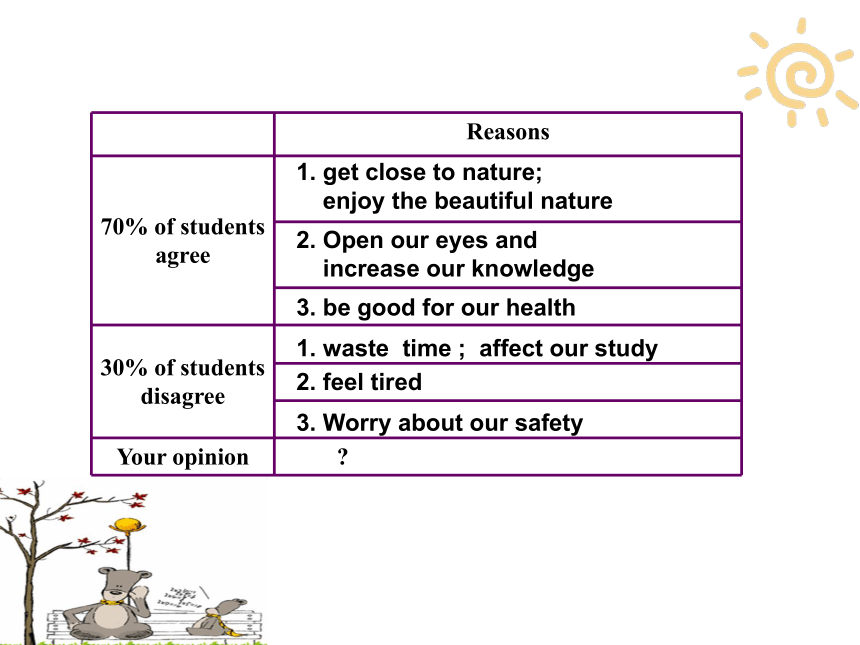 | | Reasons |
|---|---|
| 70% of students agree | 1. get close to nature; enjoy the beautiful nature |
| | 2. Open our eyes and increase our knowledge |
| | 3. be good for our health |
| 30% of students disagree | 1. waste time ; affect our study |
| | 2. feel tired |
| | 3. Worry about our safety |
| Your opinion | ? |